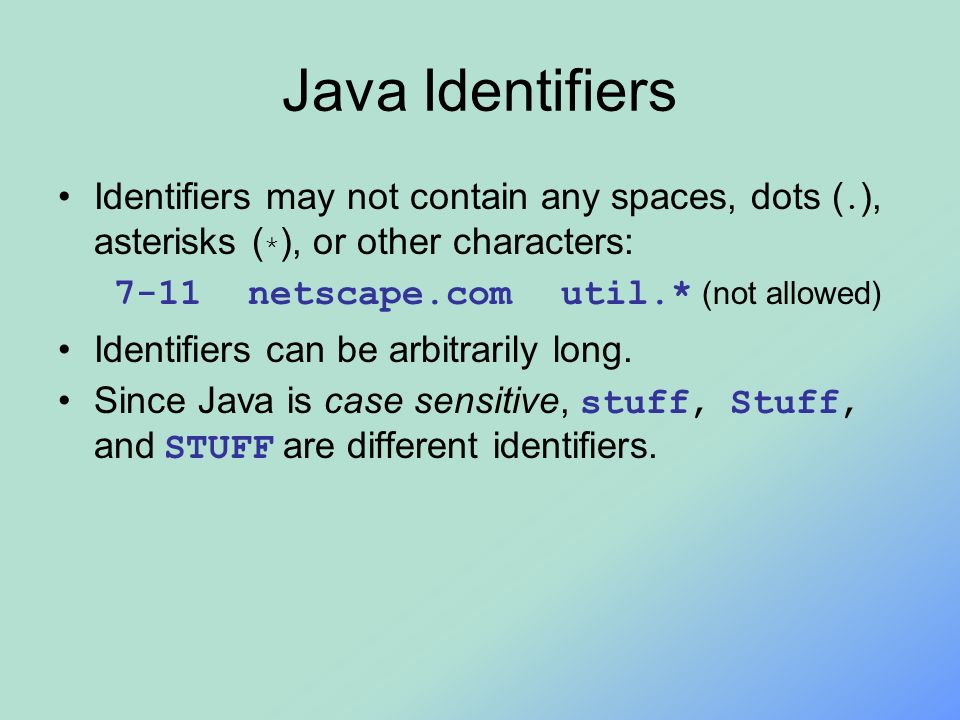 Java Identifiers

• Identifiers may not contain any spaces, dots (.), asterisks (*), or other characters:

7-11 netscape.com util.* (not allowed)

• Identifiers can be arbitrarily long.

• Since Java is case sensitive, stuff, Stuff, and STUFF are different identifiers.